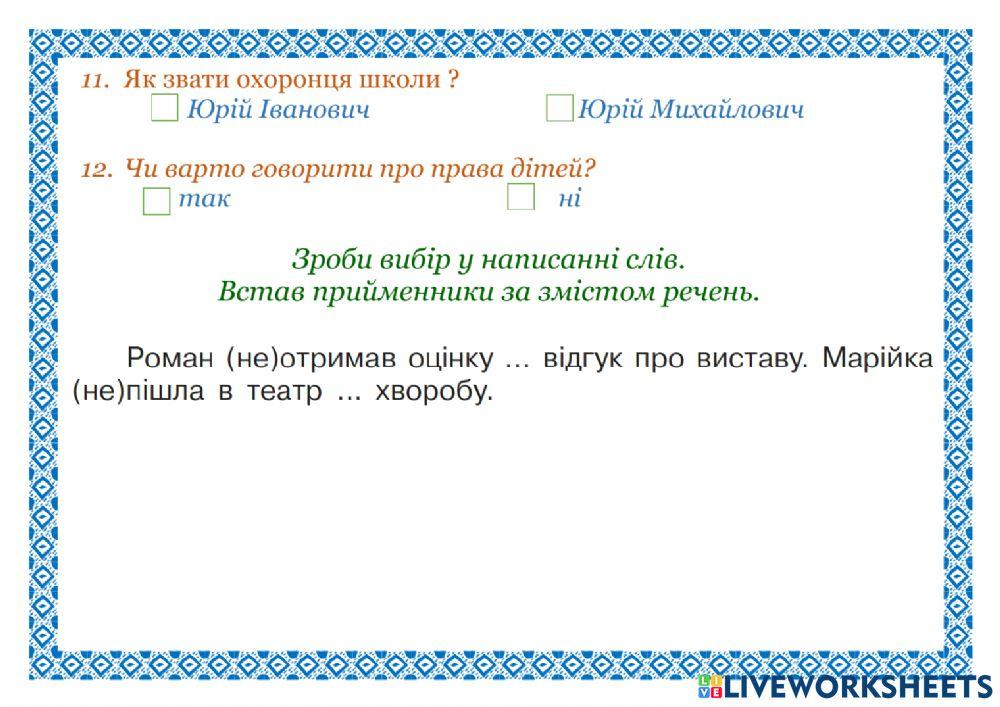 11. Як звати охоронця школи ?
Юрій Іванович
Юрій Михайлович

12. Чи варто говорити про права дітей?
так
ні

Зроби вибір у написанні слів.
Встав прийменники за змістом речень.

Роман (не)отримав оцінку ... відгук про виставу. Марійка (не)пішла в театр ... хворобу.

LIVEWORKSHEETS